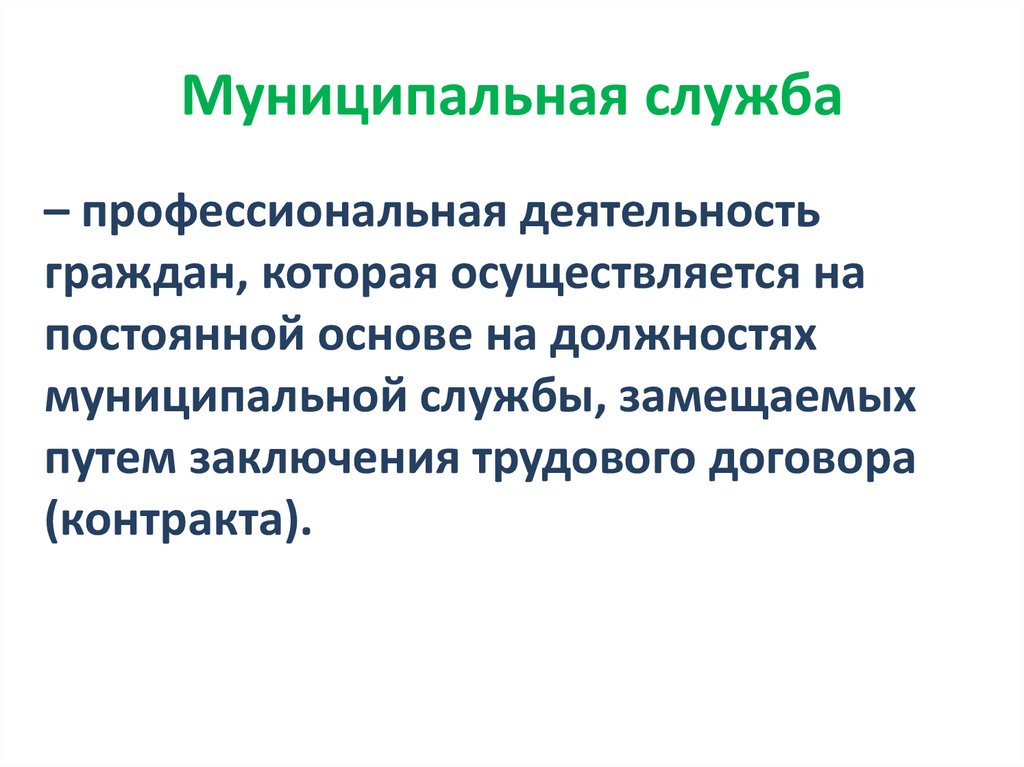 Муниципальная служба

– профессиональная деятельность граждан, которая осуществляется на постоянной основе на должностях муниципальной службы, замещаемых путем заключения трудового договора (контракта).